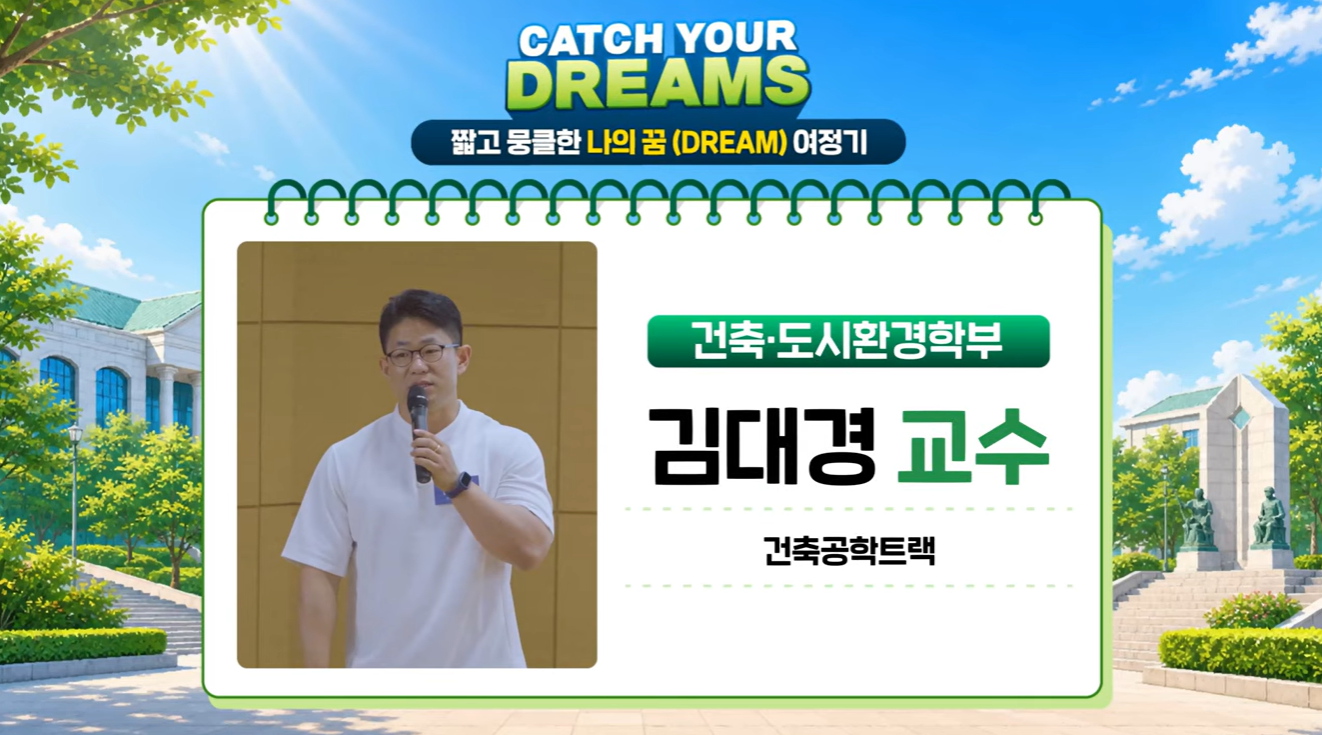 CATCH YOUR DREAMS

짧고 뭉클한 나의 꿈 (DREAM) 여정기

건축·도시환경학부

김대경 교수

건축공학트랙